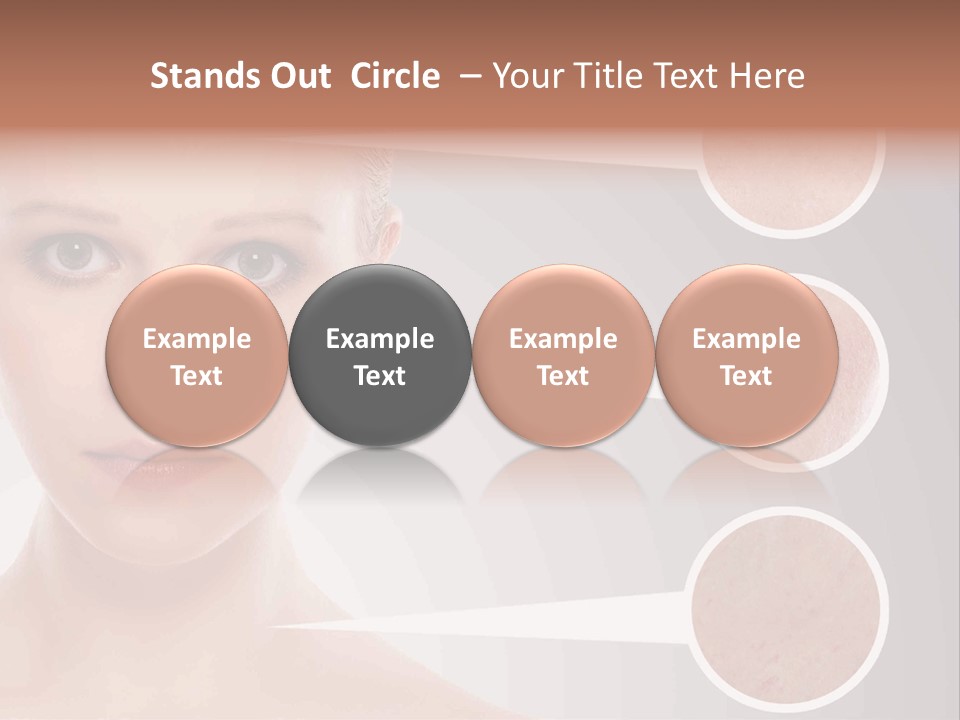 Stands Out Circle – Your Title Text Here

Example Text

Example Text

Example Text

Example Text